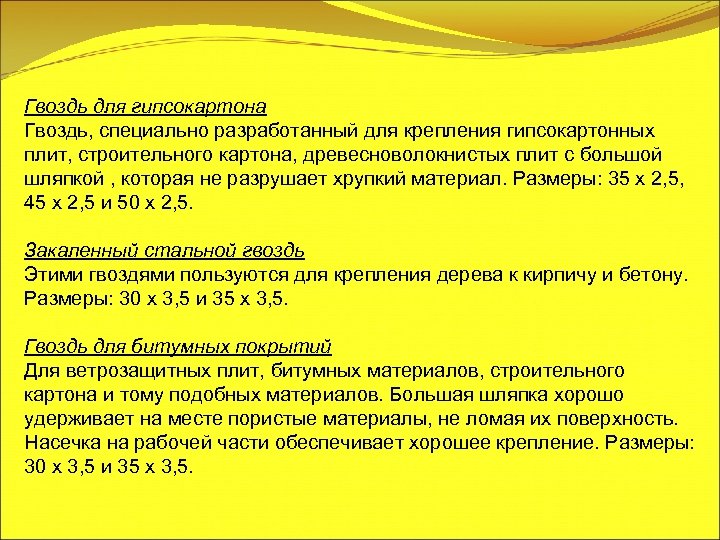 Гвоздь для гипсокартона
Гвоздь, специально разработанный для крепления гипсокартонных плит, строительного картона, древесноволокнистых плит с большой шляпкой , которая не разрушает хрупкий материал. Размеры: 35 х 2,5, 45 х 2,5 и 50 х 2,5.

Закаленный стальной гвоздь
Этими гвоздями пользуются для крепления дерева к кирпичу и бетону. Размеры: 30 х 3,5 и 35 х 3,5.

Гвоздь для битумных покрытий
Для ветрозащитных плит, битумных материалов, строительного картона и тому подобных материалов. Большая шляпка хорошо удерживает на месте пористые материалы, не ломая их поверхность. Насечка на рабочей части обеспечивает хорошее крепление. Размеры: 30 х 3,5 и 35 х 3,5.